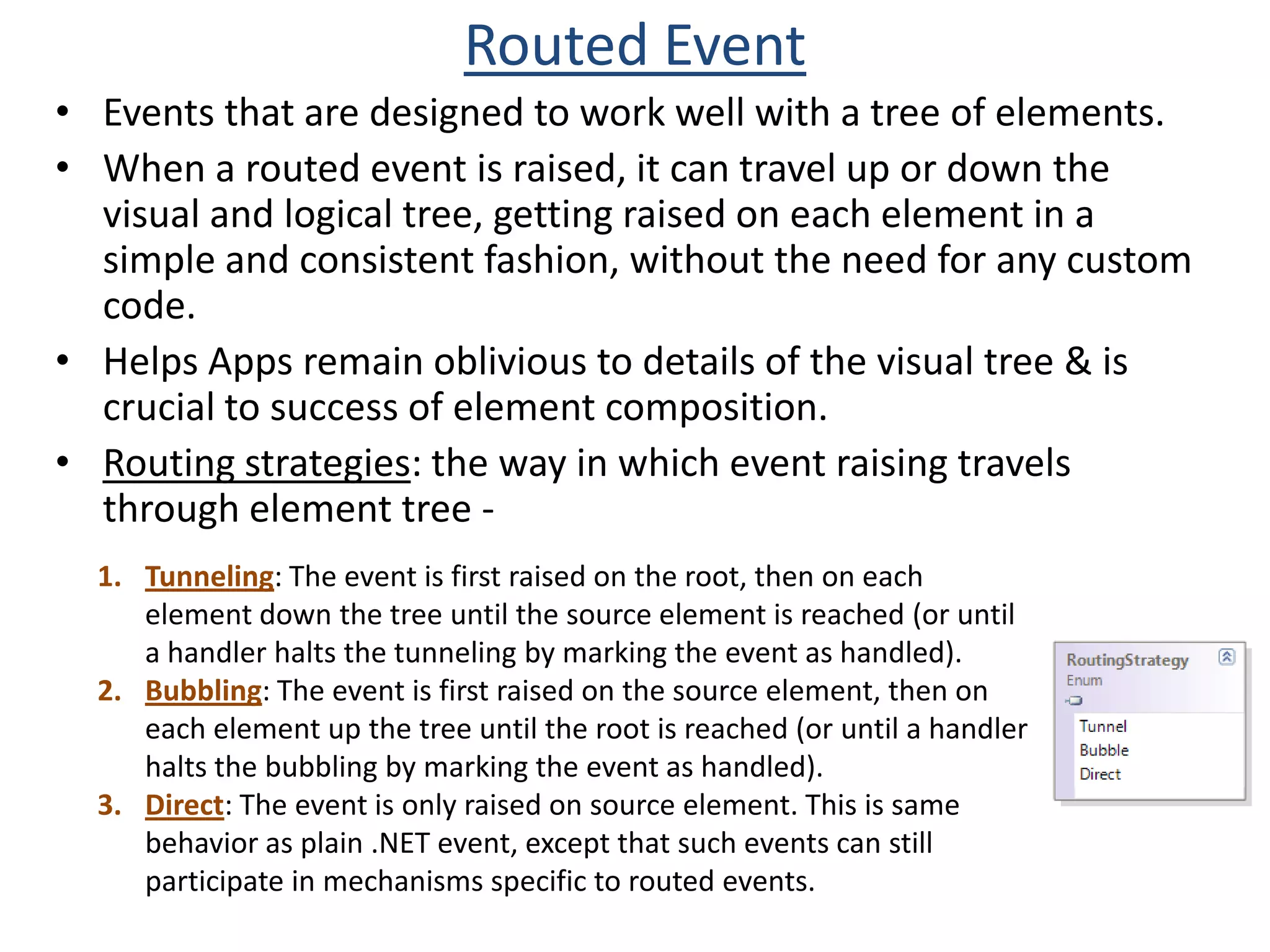 Routed Event

• Events that are designed to work well with a tree of elements.

• When a routed event is raised, it can travel up or down the visual and logical tree, getting raised on each element in a simple and consistent fashion, without the need for any custom code.

• Helps Apps remain oblivious to details of the visual tree & is crucial to success of element composition.

• Routing strategies: the way in which event raising travels through element tree -

1. Tunneling: The event is first raised on the root, then on each element down the tree until the source element is reached (or until a handler halts the tunneling by marking the event as handled).
2. Bubbling: The event is first raised on the source element, then on each element up the tree until the root is reached (or until a handler halts the bubbling by marking the event as handled).
3. Direct: The event is only raised on source element. This is same behavior as plain .NET event, except that such events can still participate in mechanisms specific to routed events.

RoutingStrategy
Enum
Tunnel
Bubble
Direct